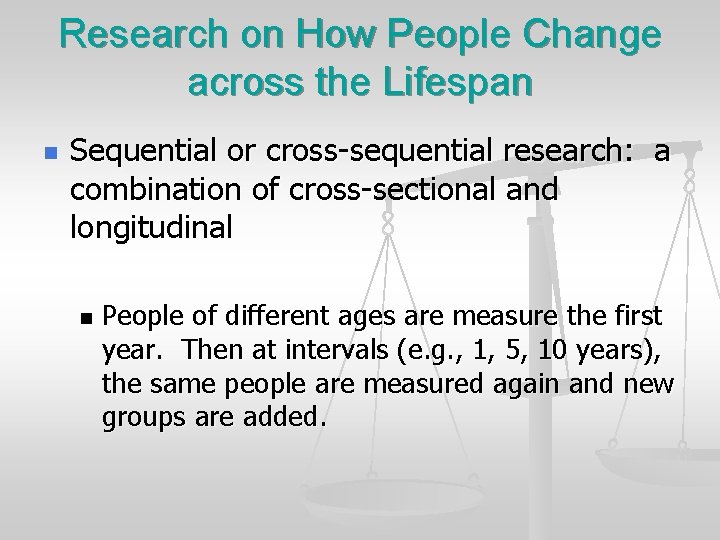 Research on How People Change across the Lifespan

Sequential or cross-sequential research: a combination of cross-sectional and longitudinal

People of different ages are measure the first year. Then at intervals (e.g., 1, 5, 10 years), the same people are measured again and new groups are added.